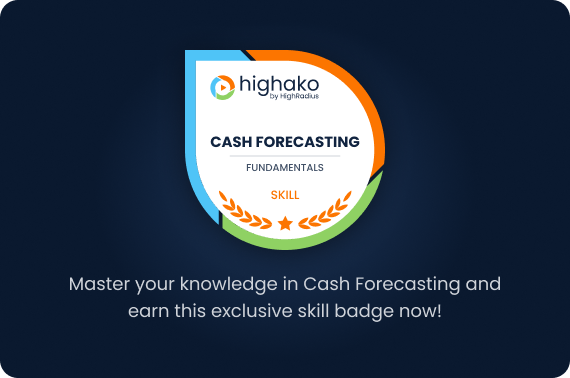 highako
by HighRadius

CASH FORECASTING

FUNDAMENTALS

SKILL

Master your knowledge in Cash Forecasting and earn this exclusive skill badge now!